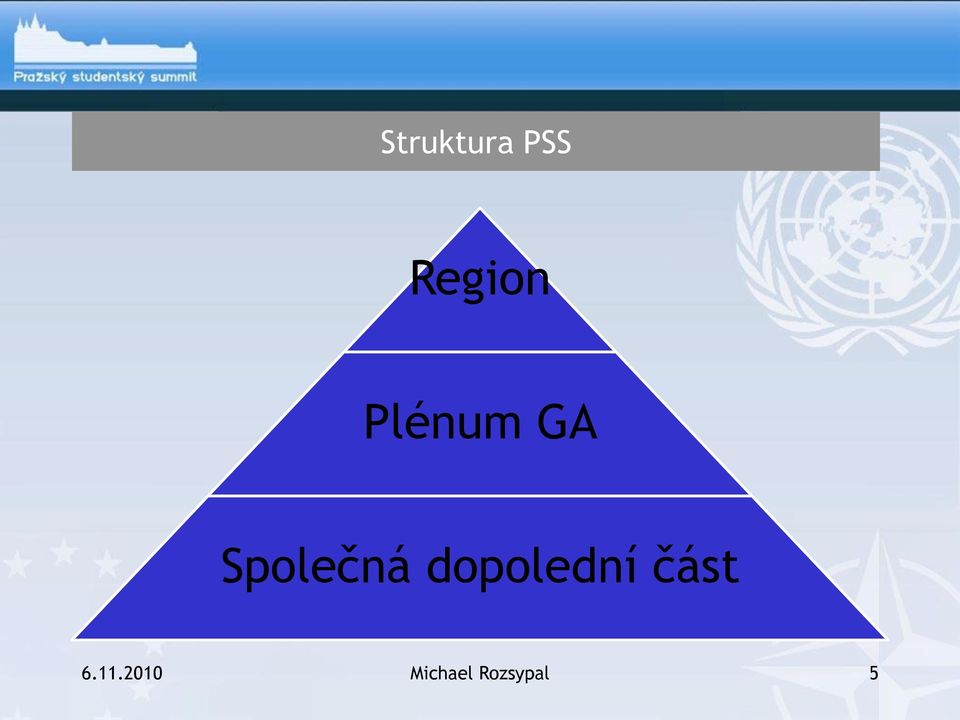 Pražský studentský summit

Struktura PSS

Region

Plénum GA

Společná dopolední část

6.11.2010

Michael Rozsypal

5